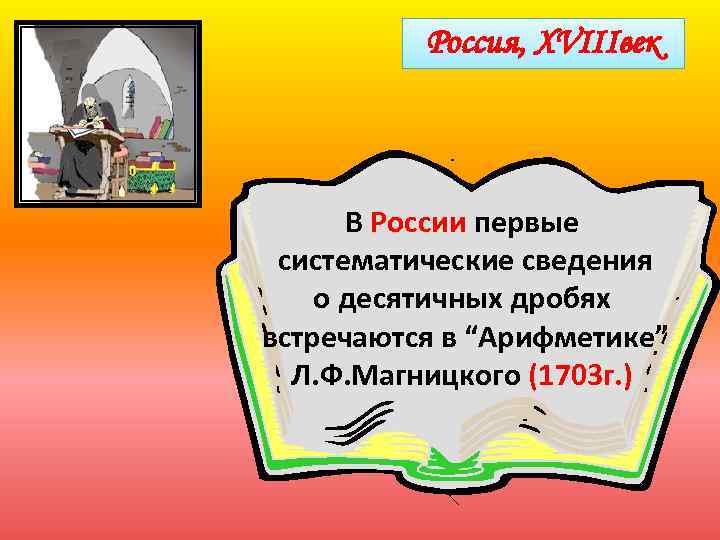 Россия, XVIIIвек

В России первые систематические сведения о десятичных дробях встречаются в “Арифметике” Л.Ф.Магницкого (1703г.)